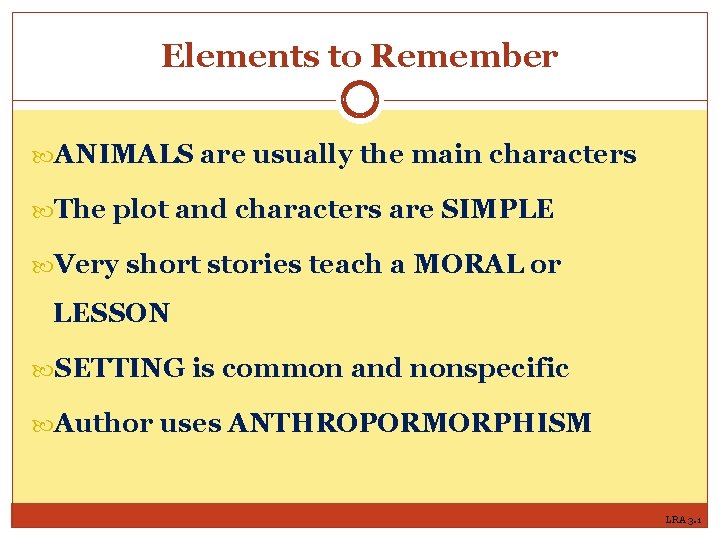 Elements to Remember

ANIMALS are usually the main characters

The plot and characters are SIMPLE

Very short stories teach a MORAL or LESSON

SETTING is common and nonspecific

Author uses ANTHROPORMORPHISM

LRA 3.1